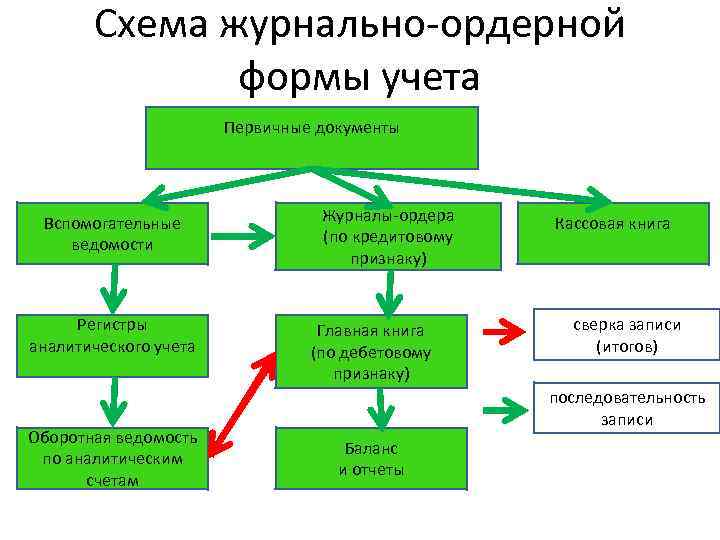 Схема журнально-ордерной формы учета

Первичные документы

Вспомогательные ведомости

Журналы-ордера (по кредитовому признаку)

Кассовая книга

Регистры аналитического учета

Главная книга (по дебетовому признаку)

сверка записи (итогов)

последовательность записи

Оборотная ведомость по аналитическим счетам

Баланс и отчеты